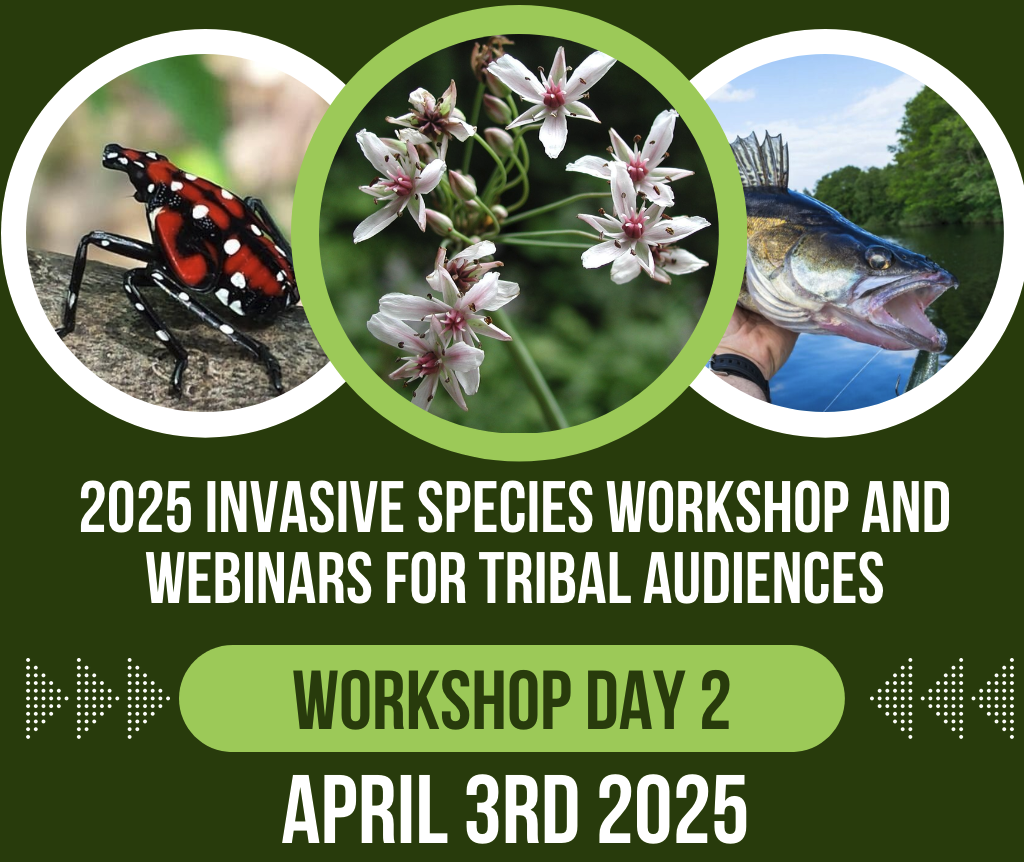 2025 INVASIVE SPECIES WORKSHOP AND WEBINARS FOR TRIBAL AUDIENCES

WORKSHOP DAY 2

APRIL 3RD 2025